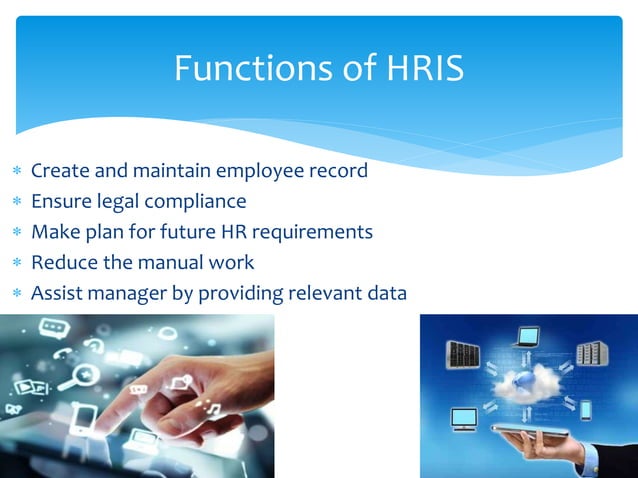 Functions of HRIS

* Create and maintain employee record
* Ensure legal compliance
* Make plan for future HR requirements
* Reduce the manual work
* Assist manager by providing relevant data